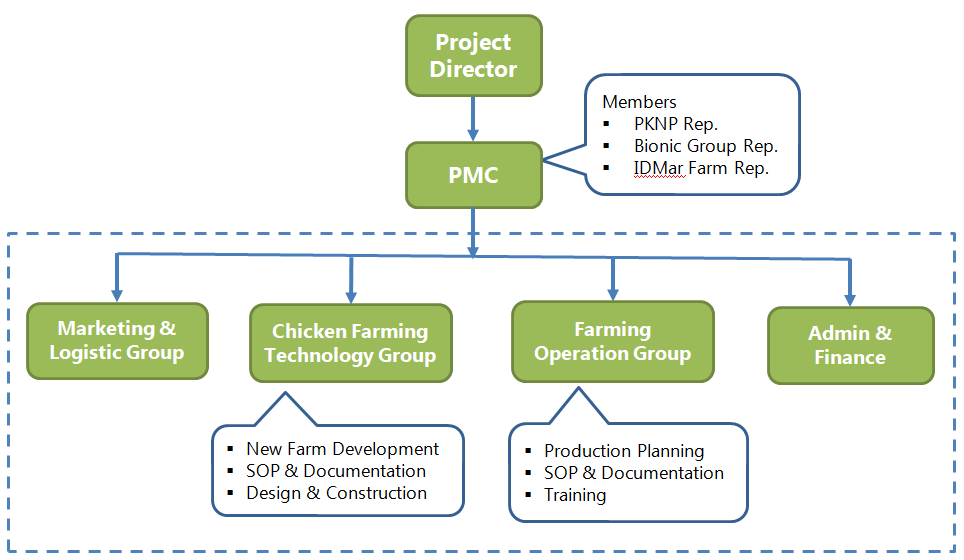 Project Director

PMC

Members
▪ PKNP Rep.
▪ Bionic Group Rep.
▪ IDMar Farm Rep.

Marketing & Logistic Group

Chicken Farming Technology Group

Farming Operation Group

Admin & Finance

▪ New Farm Development
▪ SOP & Documentation
▪ Design & Construction

▪ Production Planning
▪ SOP & Documentation
▪ Training